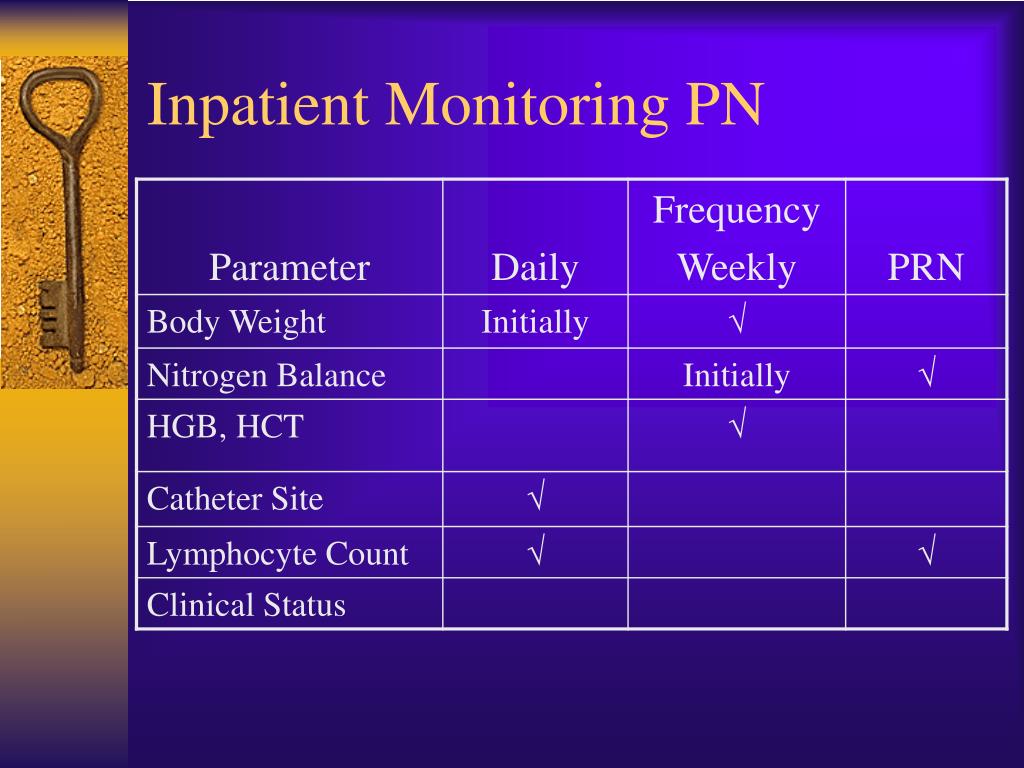 Inpatient Monitoring PN

| Parameter | Daily | Frequency Weekly | PRN |
|---|---|---|---|
| Body Weight | Initially | √ | |
| Nitrogen Balance | | Initially | √ |
| HGB, HCT | | √ | |
| Catheter Site | √ | | |
| Lymphocyte Count | √ | | √ |
| Clinical Status | | | |